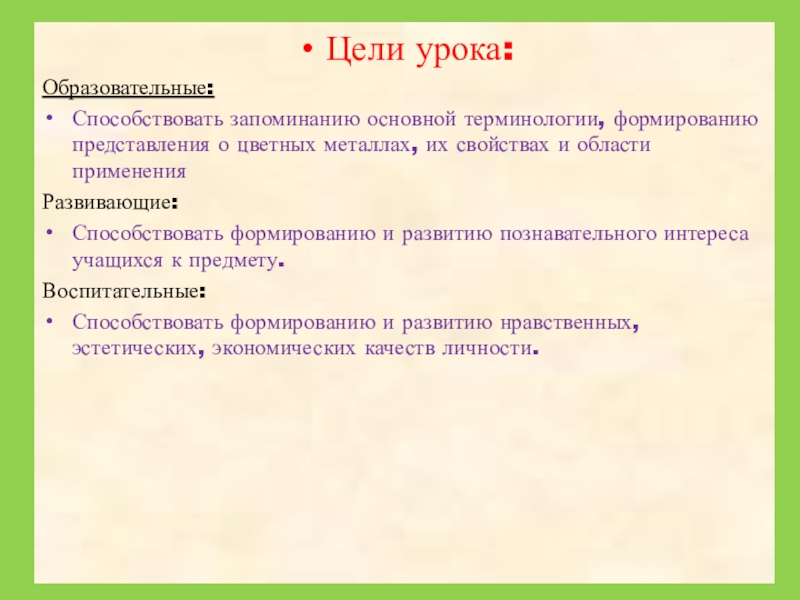 • Цели урока:

Образовательные:

• Способствовать запоминанию основной терминологии, формированию представления о цветных металлах, их свойствах и области применения

Развивающие:

• Способствовать формированию и развитию познавательного интереса учащихся к предмету.

Воспитательные:

• Способствовать формированию и развитию нравственных, эстетических, экономических качеств личности.